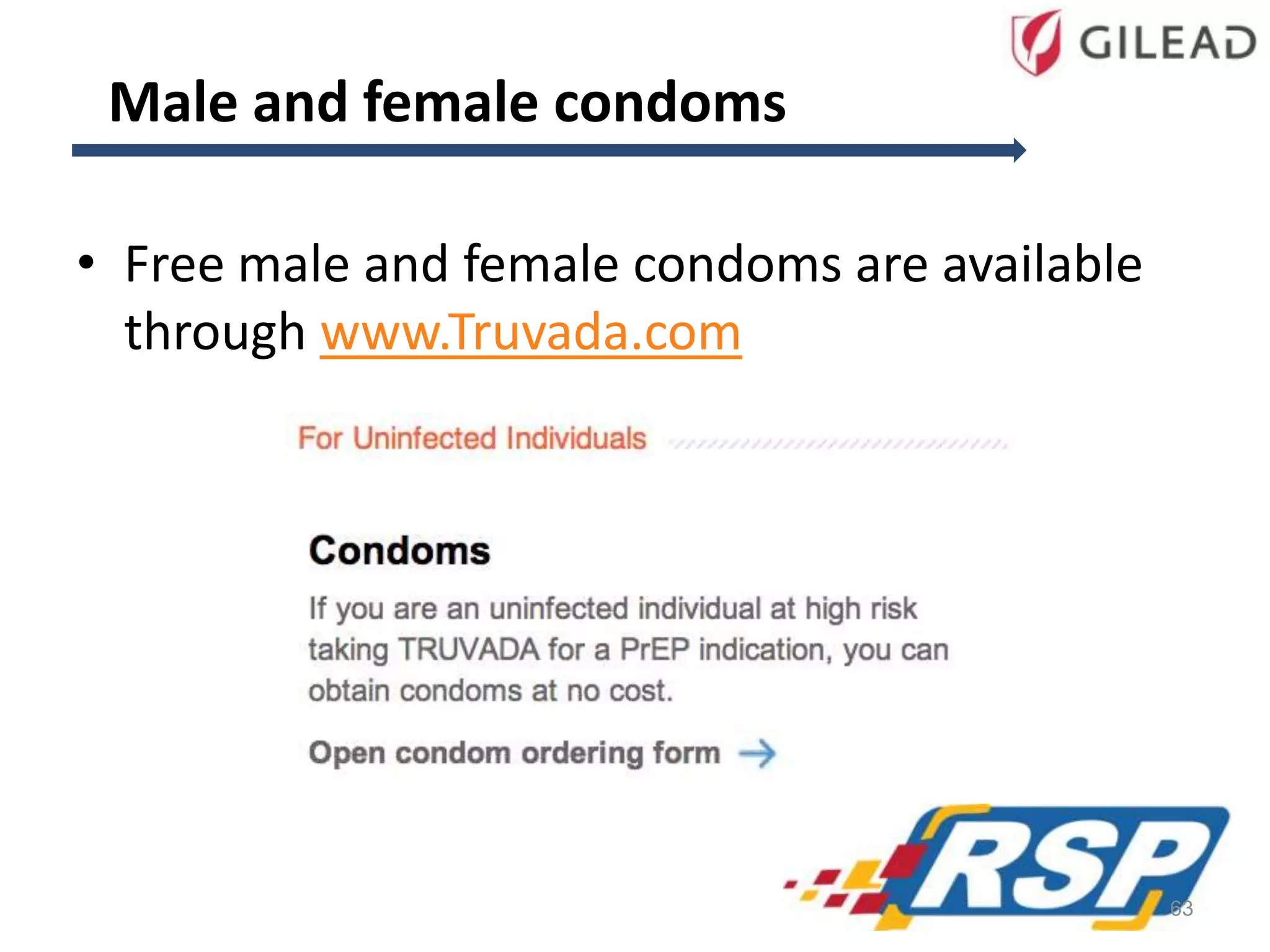 GILEAD

Male and female condoms

• Free male and female condoms are available through www.Truvada.com

For Uninfected Individuals

Condoms

If you are an uninfected individual at high risk taking TRUVADA for a PrEP indication, you can obtain condoms at no cost.

Open condom ordering form →

RSP

63